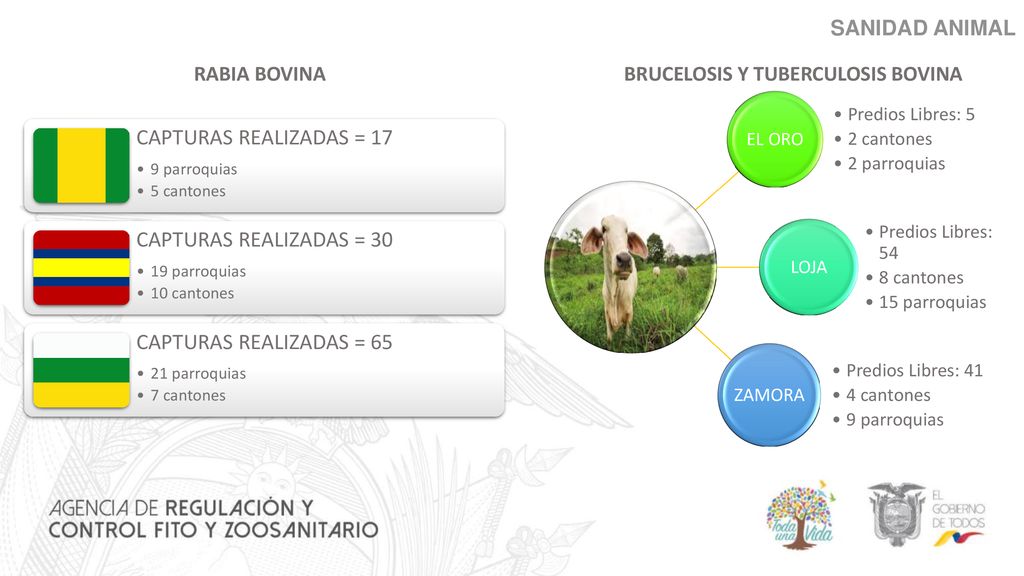 SANIDAD ANIMAL

RABIA BOVINA

CAPTURAS REALIZADAS = 17
• 9 parroquias
• 5 cantones

CAPTURAS REALIZADAS = 30
• 19 parroquias
• 10 cantones

CAPTURAS REALIZADAS = 65
• 21 parroquias
• 7 cantones

BRUCELOSIS Y TUBERCULOSIS BOVINA

EL ORO
• Predios Libres: 5
• 2 cantones
• 2 parroquias

LOJA
• Predios Libres: 54
• 8 cantones
• 15 parroquias

ZAMORA
• Predios Libres: 41
• 4 cantones
• 9 parroquias

AGENCIA DE REGULACIÓN Y CONTROL FITO Y ZOOSANITARIO

Toda una Vida

EL GOBIERNO DE TODOS